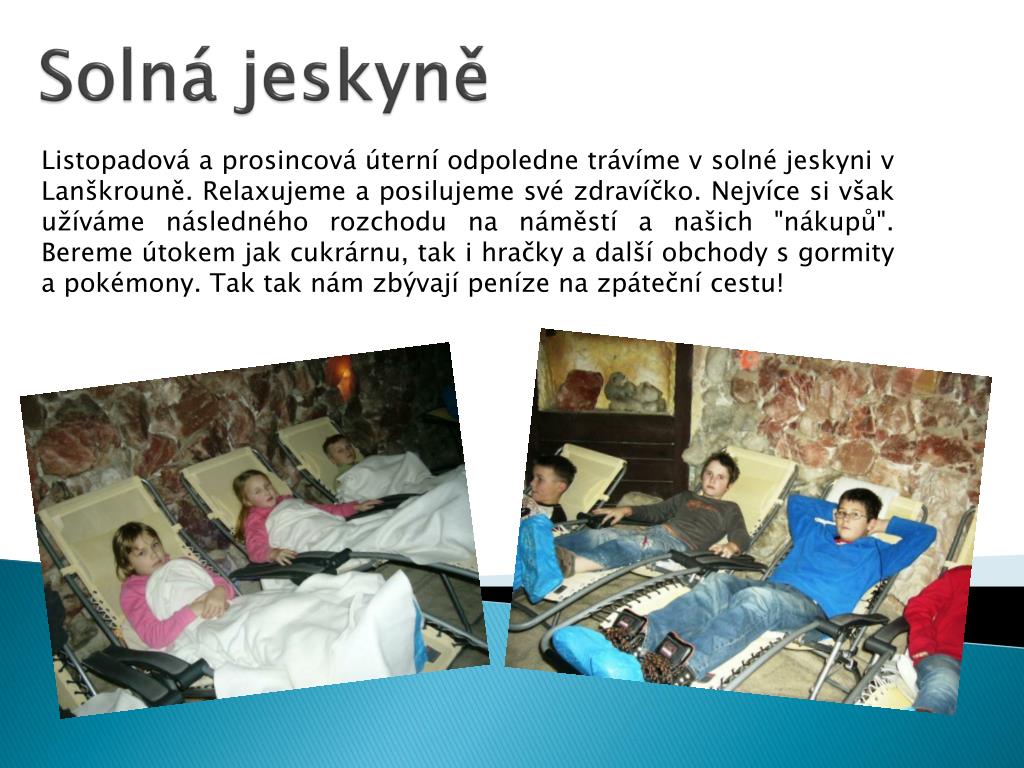 Solná jeskyně

Listopadová a prosincová úterní odpoledne trávíme v solné jeskyni v Lanškrouně. Relaxujeme a posilujeme své zdravíčko. Nejvíce si však užíváme následného rozchodu na náměstí a našich "nákupů". Bereme útokem jak cukrárnu, tak i hračky a další obchody s gormity a pokémony. Tak tak nám zbývají peníze na zpáteční cestu!